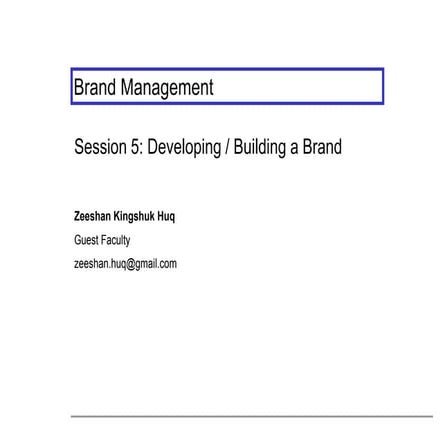 Brand Management

Session 5: Developing / Building a Brand

Zeeshan Kingshuk Huq

Guest Faculty

zeeshan.huq@gmail.com